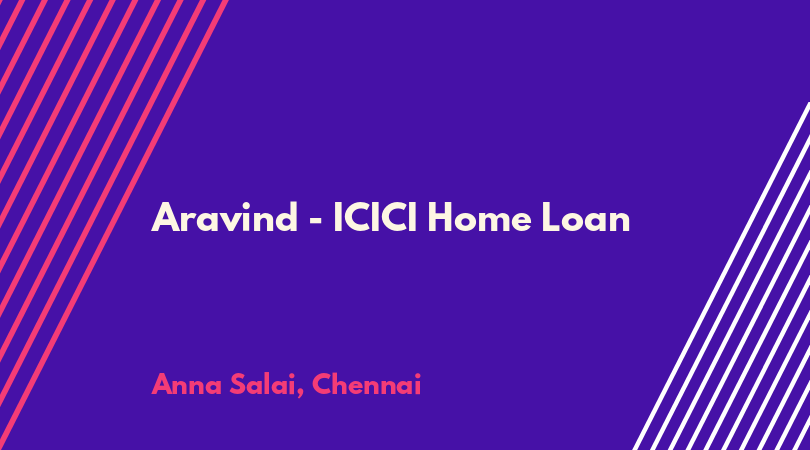 Aravind - ICICI Home Loan

Anna Salai, Chennai